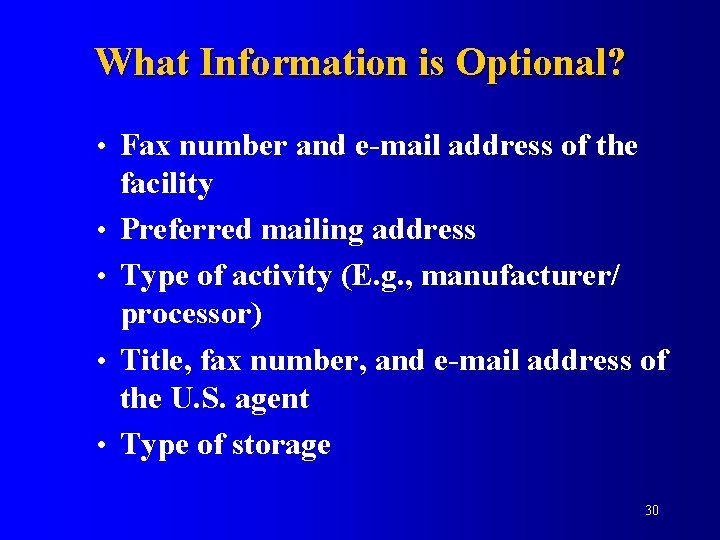 What Information is Optional?

• Fax number and e-mail address of the facility

• Preferred mailing address

• Type of activity (E.g., manufacturer/ processor)

• Title, fax number, and e-mail address of the U.S. agent

• Type of storage

30